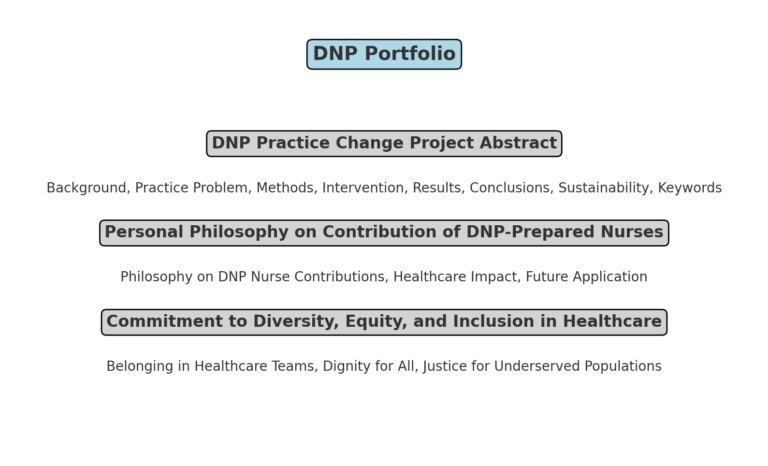 DNP Portfolio

DNP Practice Change Project Abstract

Background, Practice Problem, Methods, Intervention, Results, Conclusions, Sustainability, Keywords

Personal Philosophy on Contribution of DNP-Prepared Nurses

Philosophy on DNP Nurse Contributions, Healthcare Impact, Future Application

Commitment to Diversity, Equity, and Inclusion in Healthcare

Belonging in Healthcare Teams, Dignity for All, Justice for Underserved Populations